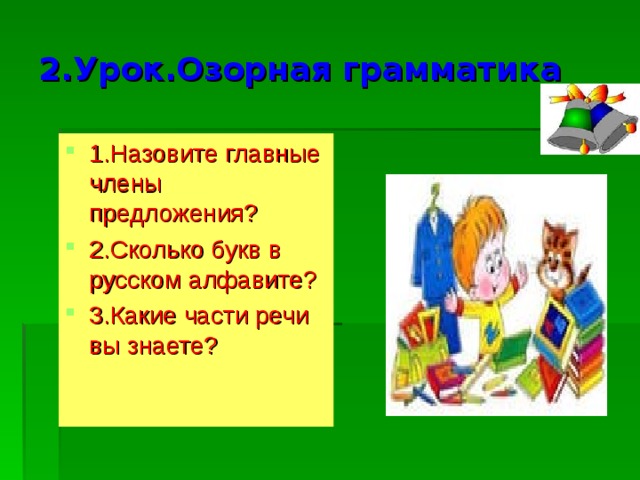 2.Урок.Озорная грамматика

1.Назовите главные члены предложения?

2.Сколько букв в русском алфавите?

3.Какие части речи вы знаете?